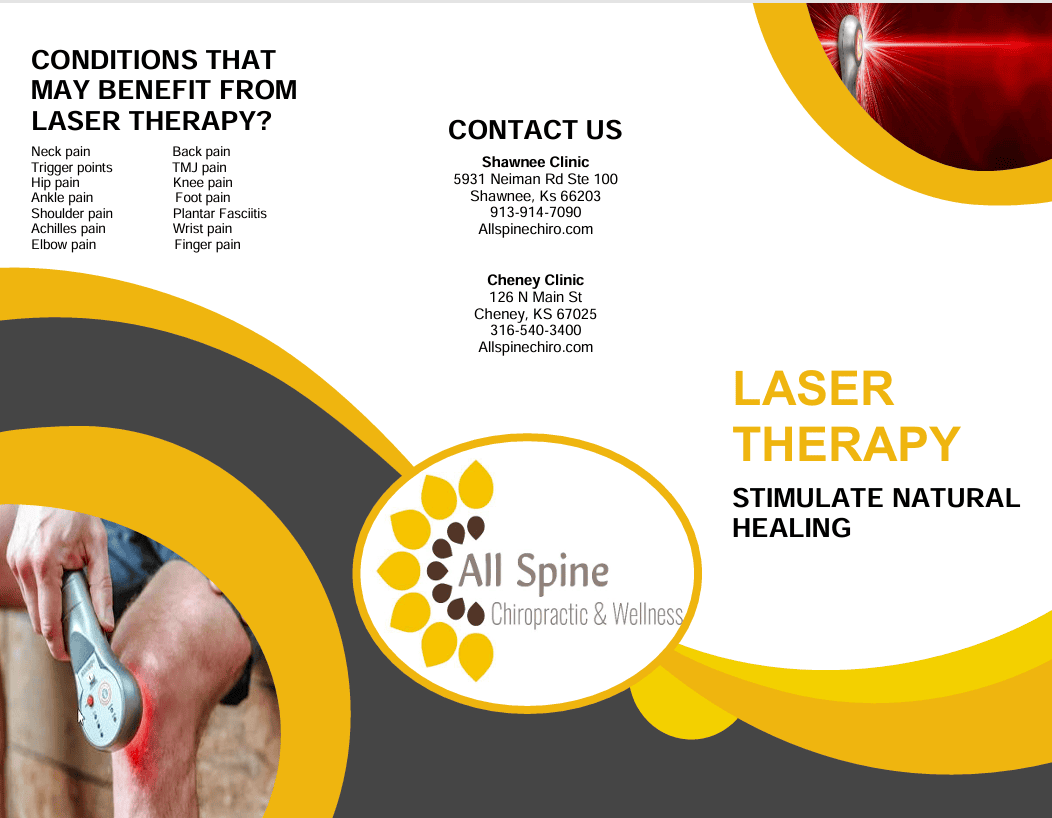 CONDITIONS THAT MAY BENEFIT FROM LASER THERAPY?

Neck pain
Trigger points
Hip pain
Ankle pain
Shoulder pain
Achilles pain
Elbow pain

Back pain
TMJ pain
Knee pain
Foot pain
Plantar Fasciitis
Wrist pain
Finger pain

CONTACT US

Shawnee Clinic
5931 Neiman Rd Ste 100
Shawnee, Ks 66203
913-914-7090
Allspinechiro.com

Cheney Clinic
126 N Main St
Cheney, KS 67025
316-540-3400
Allspinechiro.com

All Spine
Chiropractic & Wellness

LASER THERAPY

STIMULATE NATURAL HEALING